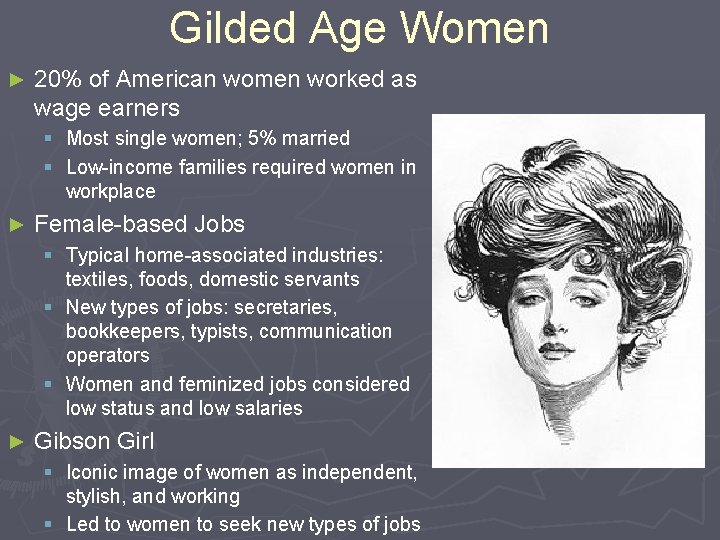 Gilded Age Women

► 20% of American women worked as wage earners
  ▪ Most single women; 5% married
  ▪ Low-income families required women in workplace
► Female-based Jobs
  ▪ Typical home-associated industries: textiles, foods, domestic servants
  ▪ New types of jobs: secretaries, bookkeepers, typists, communication operators
  ▪ Women and feminized jobs considered low status and low salaries
► Gibson Girl
  ▪ Iconic image of women as independent, stylish, and working
  ▪ Led to women to seek new types of jobs